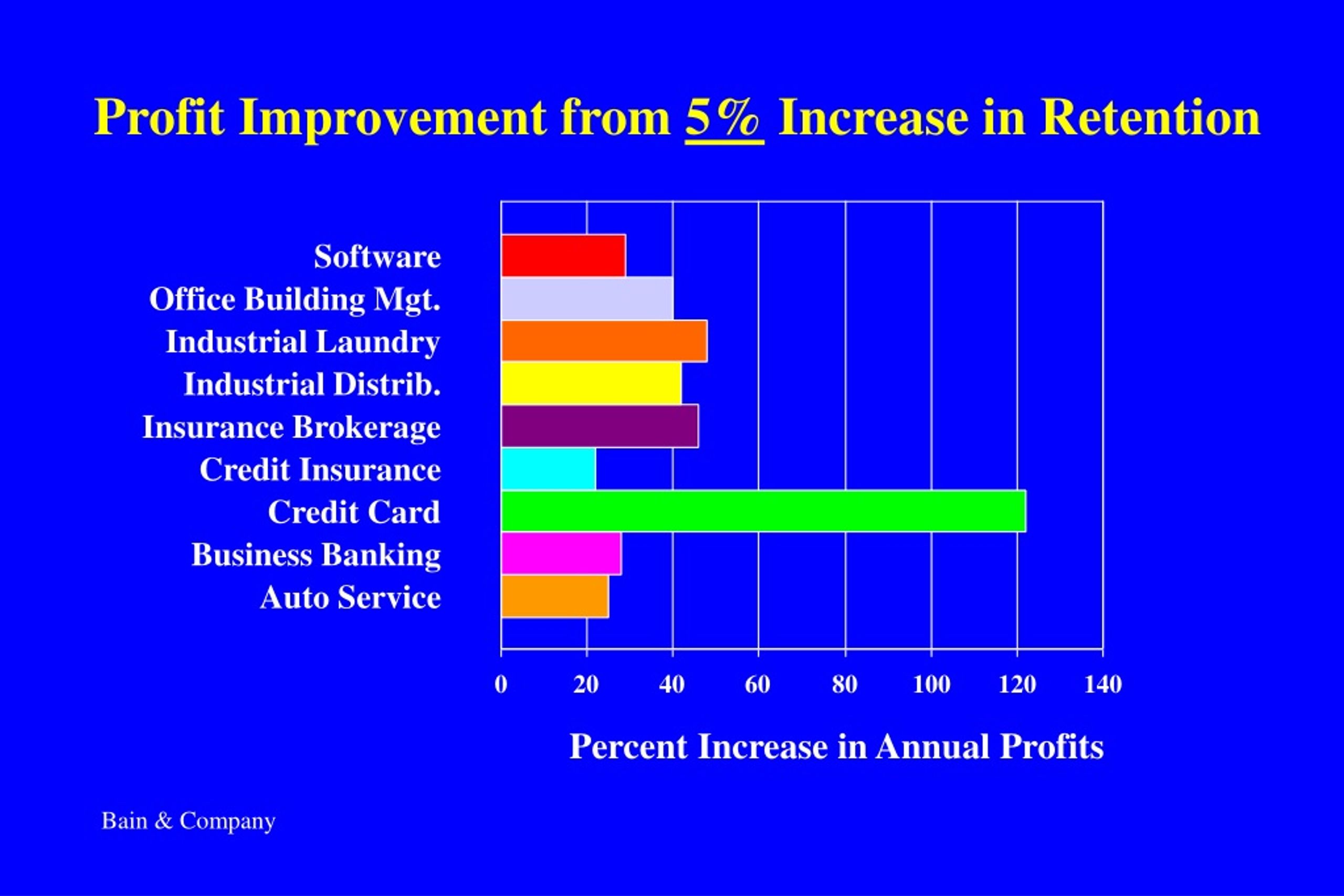 Profit Improvement from 5% Increase in Retention

Software
Office Building Mgt.
Industrial Laundry
Industrial Distrib.
Insurance Brokerage
Credit Insurance
Credit Card
Business Banking
Auto Service

0 20 40 60 80 100 120 140

Percent Increase in Annual Profits

Bain & Company